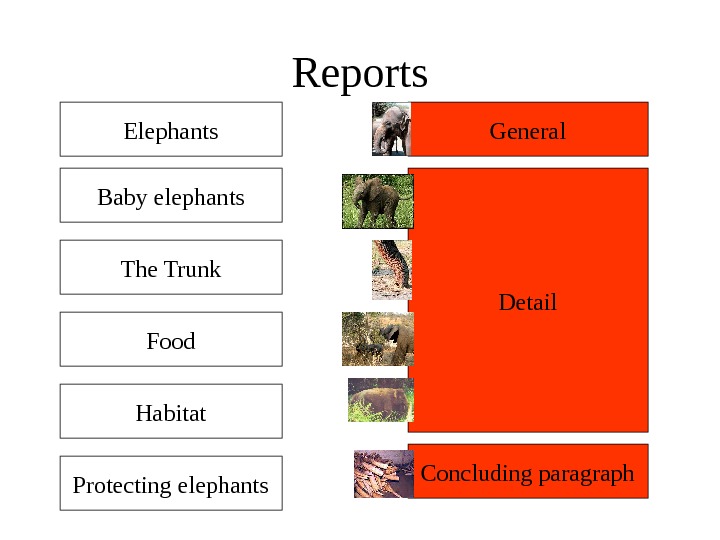 Reports

Elephants

Baby elephants

The Trunk

Food

Habitat

Protecting elephants

General

Detail

Concluding paragraph